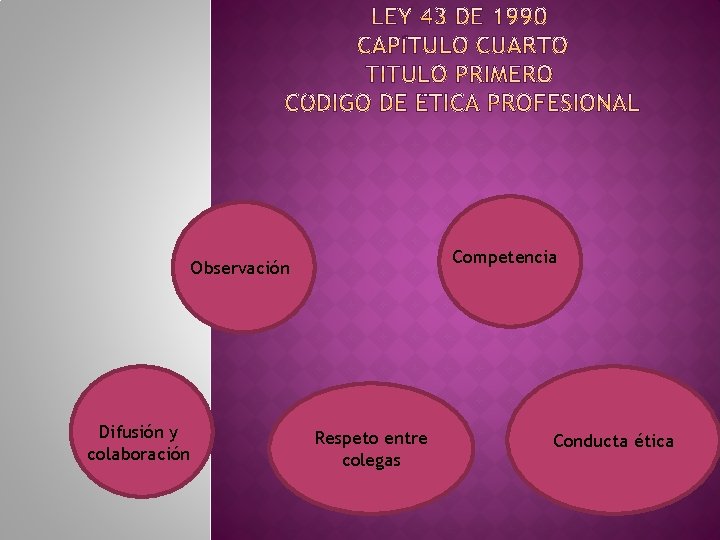 LEY 43 DE 1990
CAPITULO CUARTO
TITULO PRIMERO
CODIGO DE ETICA PROFESIONAL

Observación

Competencia

Difusión y colaboración

Respeto entre colegas

Conducta ética